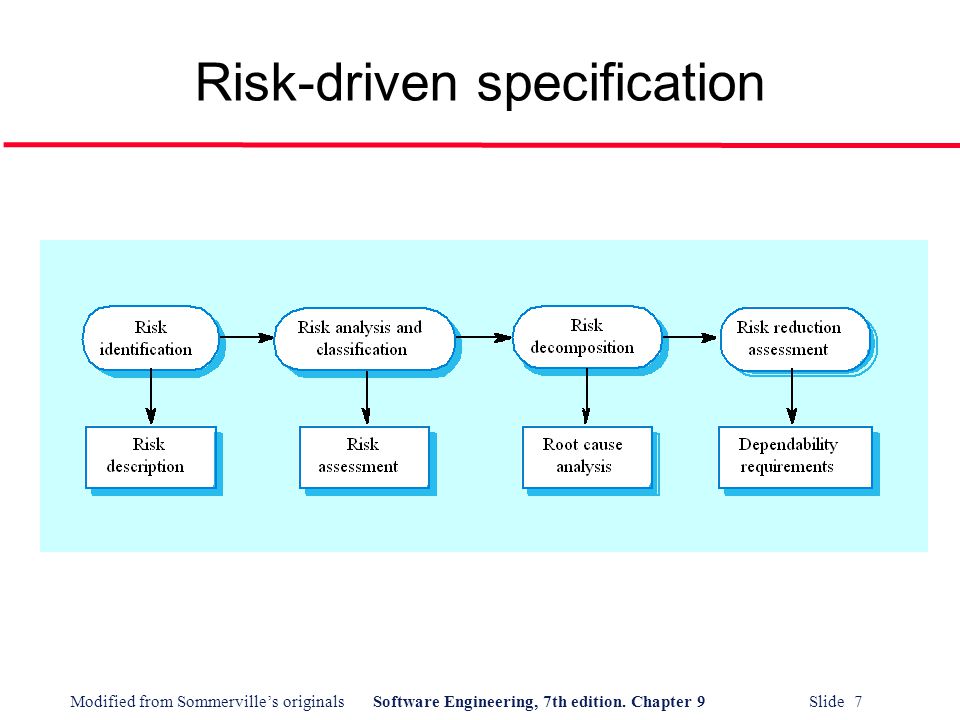 Risk-driven specification

Risk identification

Risk analysis and classification

Risk decomposition

Risk reduction assessment

Risk description

Risk assessment

Root cause analysis

Dependability requirements

Modified from Sommerville's originals Software Engineering, 7th edition. Chapter 9 Slide 7